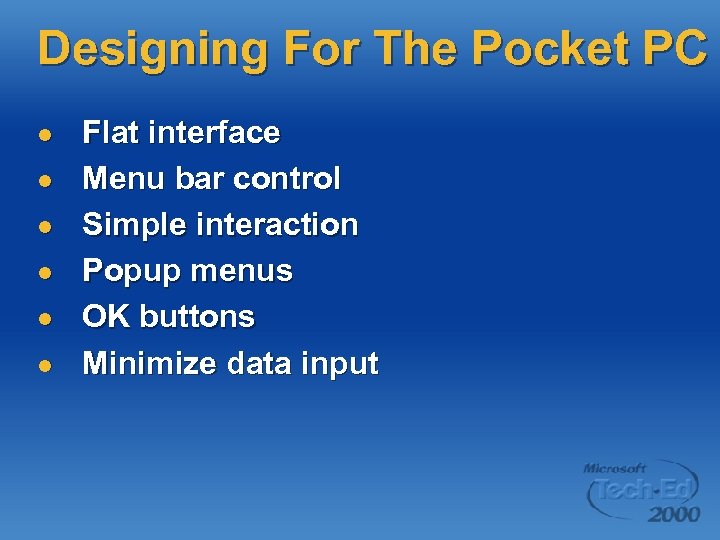 Designing For The Pocket PC

- Flat interface
- Menu bar control
- Simple interaction
- Popup menus
- OK buttons
- Minimize data input

Microsoft Tech·Ed 2000